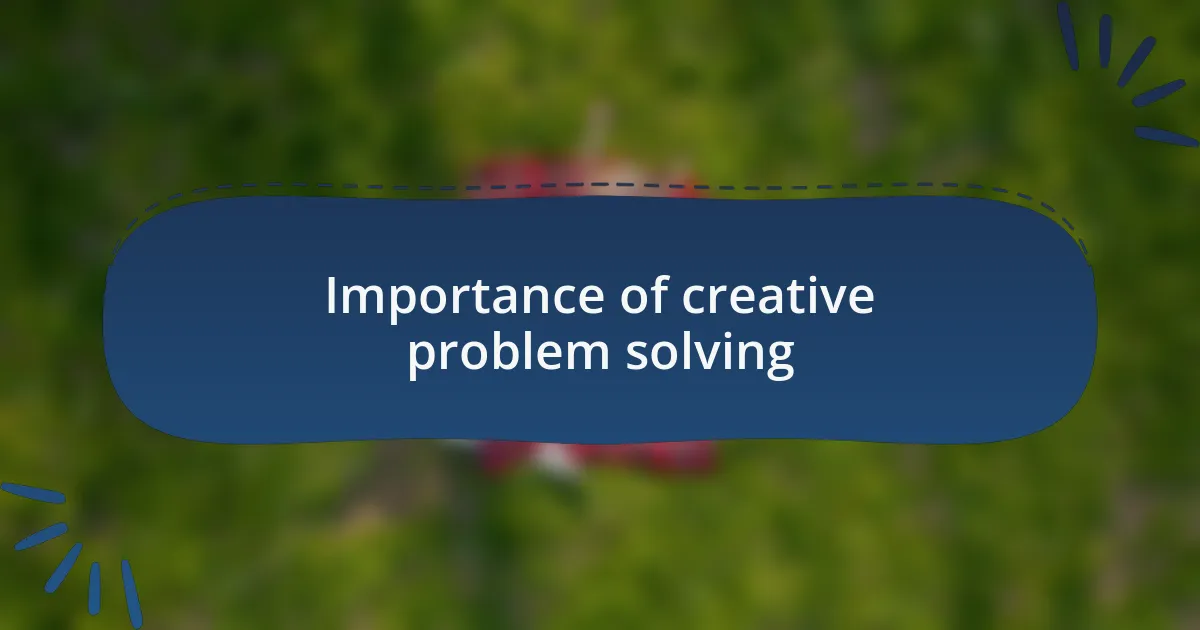 Importance of creative problem solving